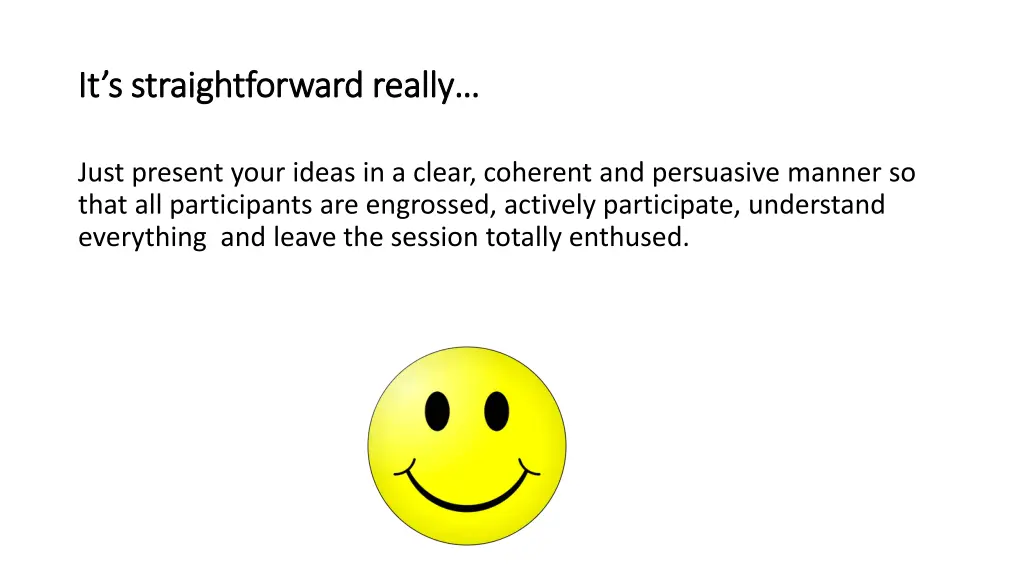 It's straightforward really…

Just present your ideas in a clear, coherent and persuasive manner so that all participants are engrossed, actively participate, understand everything  and leave the session totally enthused.